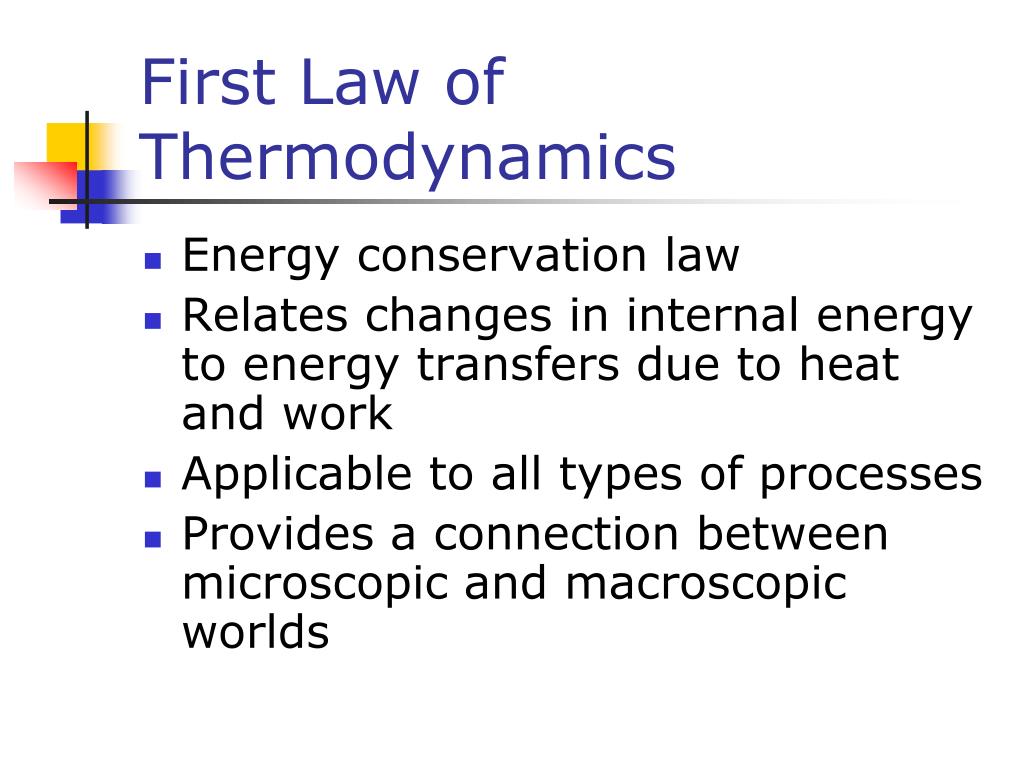 First Law of Thermodynamics

- Energy conservation law
- Relates changes in internal energy to energy transfers due to heat and work
- Applicable to all types of processes
- Provides a connection between microscopic and macroscopic worlds